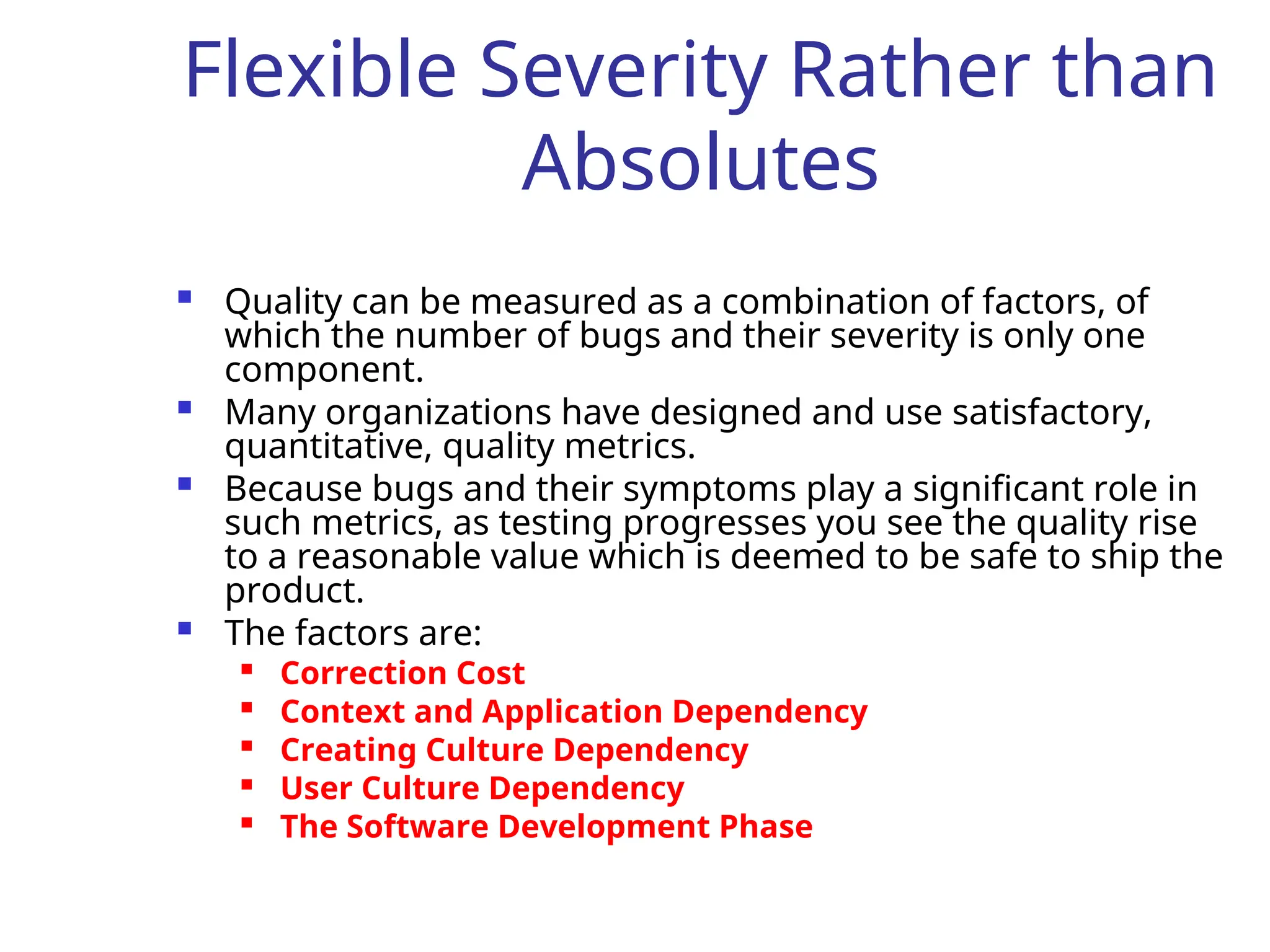 Flexible Severity Rather than Absolutes

- Quality can be measured as a combination of factors, of which the number of bugs and their severity is only one component.
- Many organizations have designed and use satisfactory, quantitative, quality metrics.
- Because bugs and their symptoms play a significant role in such metrics, as testing progresses you see the quality rise to a reasonable value which is deemed to be safe to ship the product.
- The factors are:
  - Correction Cost
  - Context and Application Dependency
  - Creating Culture Dependency
  - User Culture Dependency
  - The Software Development Phase